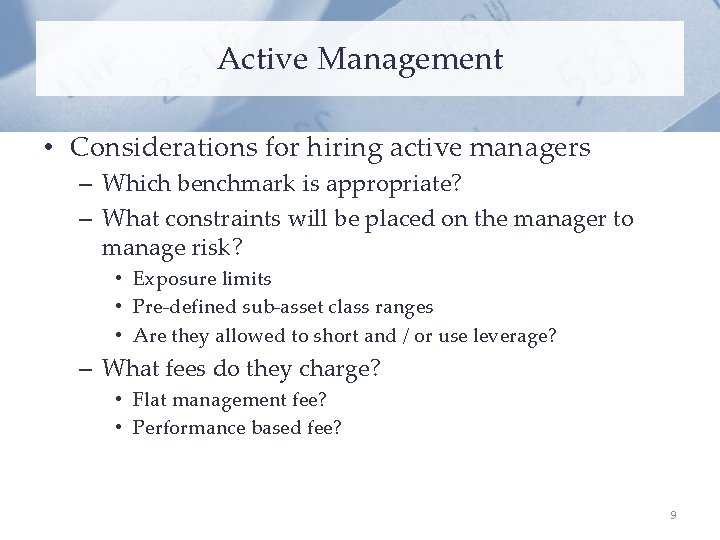 Active Management

• Considerations for hiring active managers
– Which benchmark is appropriate?
– What constraints will be placed on the manager to manage risk?
• Exposure limits
• Pre-defined sub-asset class ranges
• Are they allowed to short and / or use leverage?
– What fees do they charge?
• Flat management fee?
• Performance based fee?

9